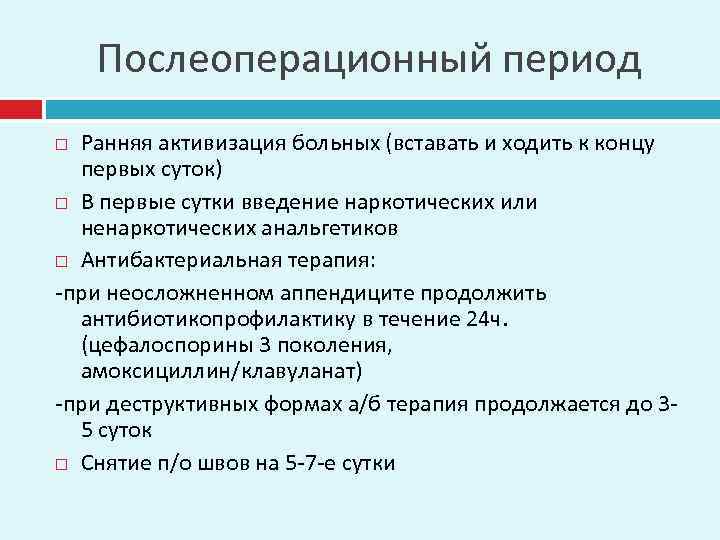 Послеоперационный период

□ Ранняя активизация больных (вставать и ходить к концу первых суток)

□ В первые сутки введение наркотических или ненаркотических анальгетиков

□ Антибактериальная терапия:

-при неосложненном аппендиците продолжить антибиотикопрофилактику в течение 24ч. (цефалоспорины 3 поколения, амоксициллин/клавуланат)

-при деструктивных формах а/б терапия продолжается до 3-5 суток

□ Снятие п/о швов на 5-7-е сутки